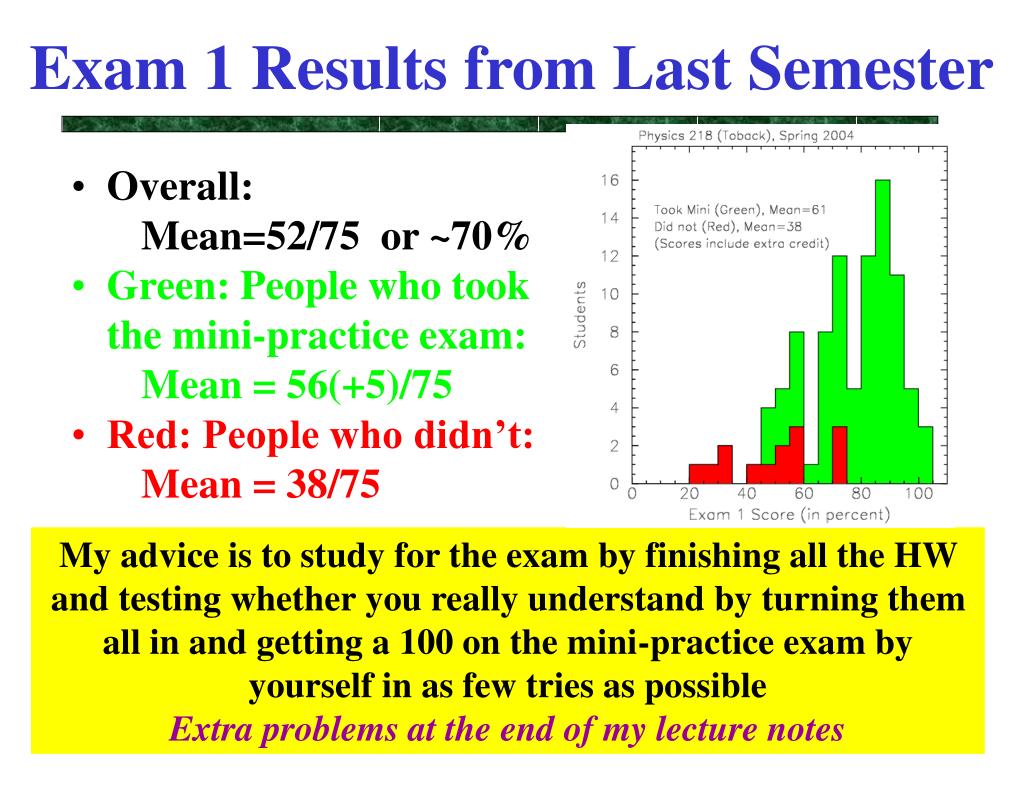 Exam 1 Results from Last Semester

• Overall:
Mean=52/75 or ~70%
• Green: People who took the mini-practice exam:
Mean = 56(+5)/75
• Red: People who didn't:
Mean = 38/75

Physics 218 (Toback), Spring 2004

Took Mini (Green), Mean=61
Did not (Red), Mean=38
(Scores include extra credit)

Students

16
14
12
10
8
6
4
2
0

0 20 40 60 80 100

Exam 1 Score (in percent)

My advice is to study for the exam by finishing all the HW and testing whether you really understand by turning them all in and getting a 100 on the mini-practice exam by yourself in as few tries as possible
Extra problems at the end of my lecture notes